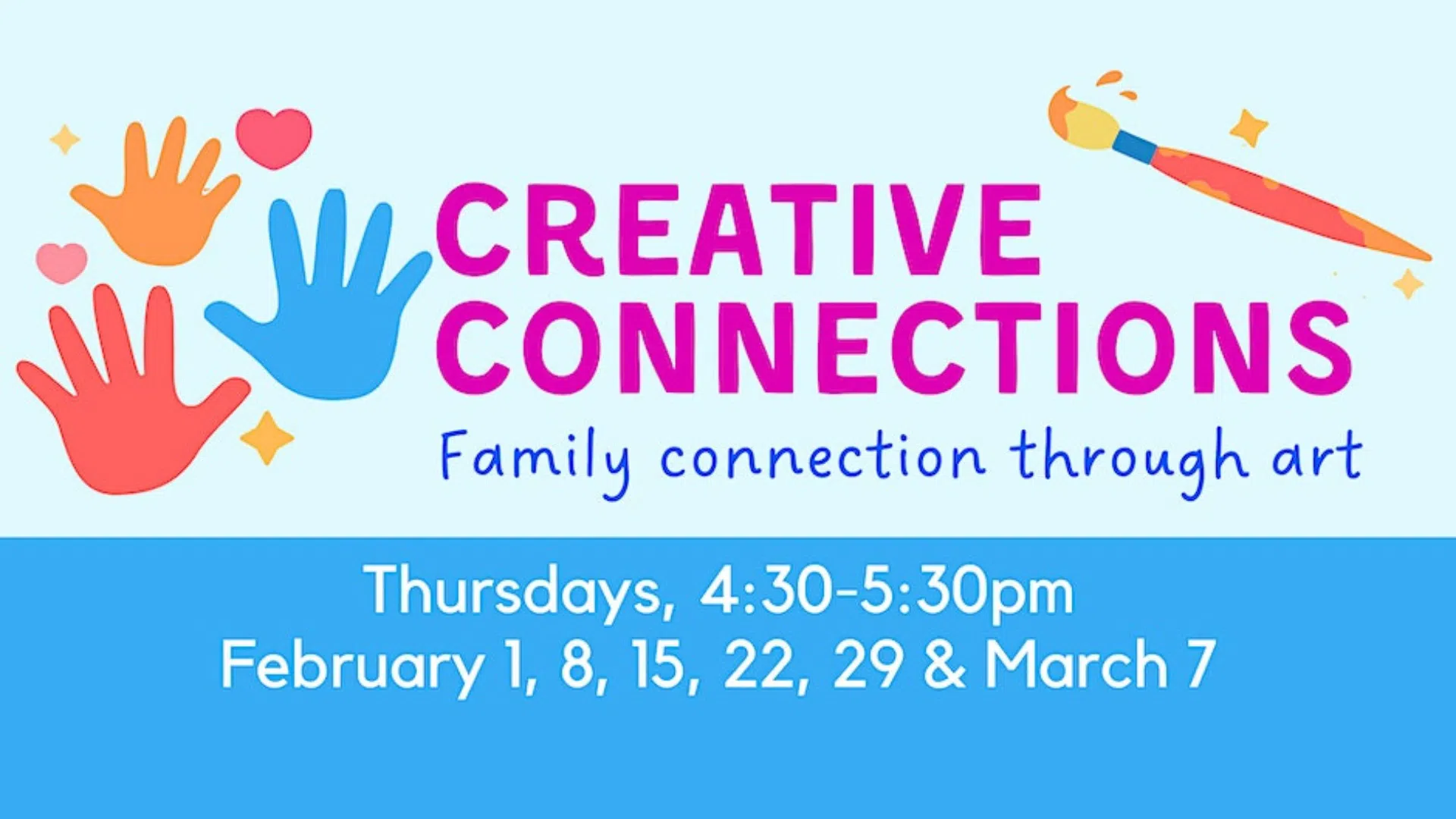 CREATIVE CONNECTIONS
Family connection through art

Thursdays, 4:30-5:30pm
February 1, 8, 15, 22, 29 & March 7